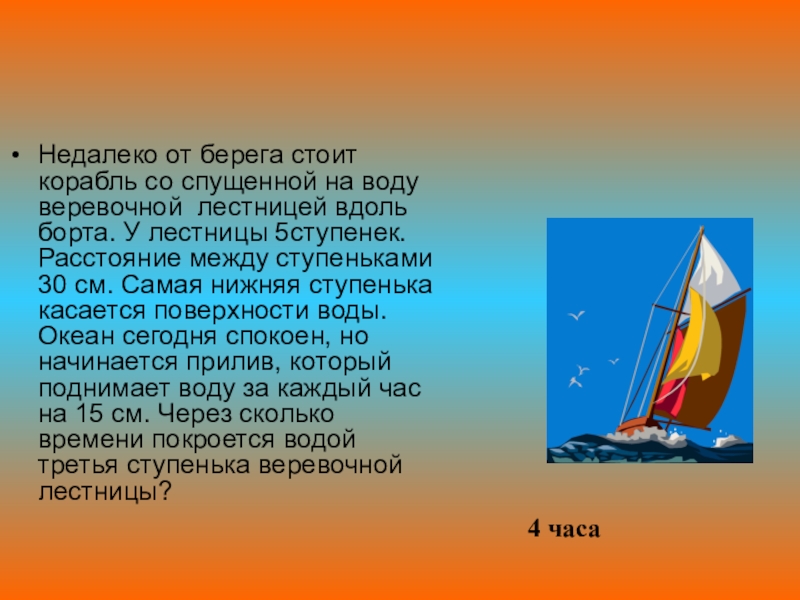 • Недалеко от берега стоит корабль со спущенной на воду веревочной  лестницей вдоль борта. У лестницы 5ступенек. Расстояние между ступеньками 30 см. Самая нижняя ступенька касается поверхности воды. Океан сегодня спокоен, но начинается прилив, который поднимает воду за каждый час на 15 см. Через сколько времени покроется водой третья ступенька веревочной лестницы?

4 часа